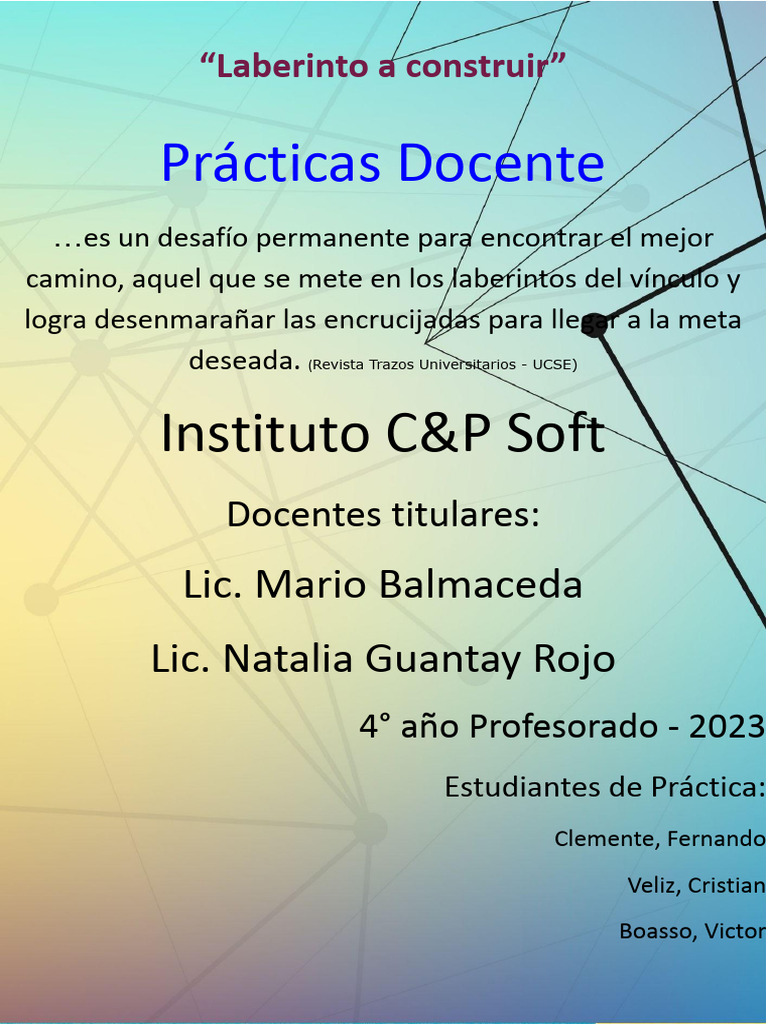 “Laberinto a construir”

Prácticas Docente

…es un desafío permanente para encontrar el mejor camino, aquel que se mete en los laberintos del vínculo y logra desenmarañar las encrucijadas para llegar a la meta deseada. (Revista Trazos Universitarios - UCSE)

Instituto C&P Soft

Docentes titulares:

Lic. Mario Balmaceda

Lic. Natalia Guantay Rojo

4° año Profesorado - 2023

Estudiantes de Práctica:

Clemente, Fernando

Veliz, Cristian

Boasso, Victor